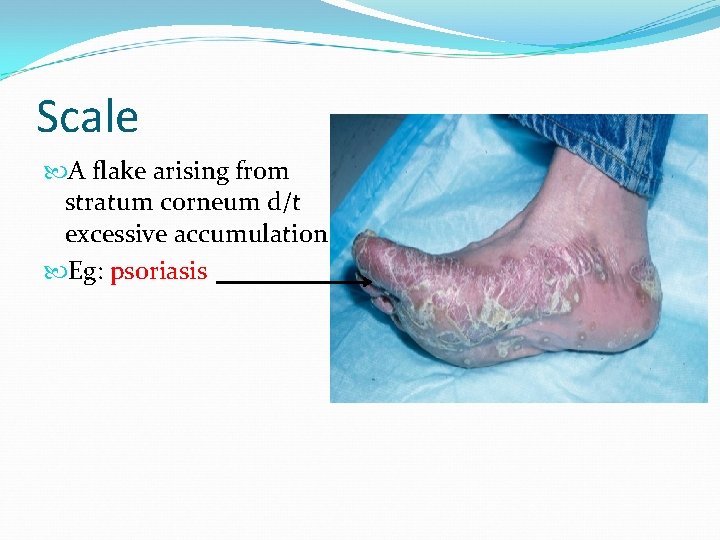 Scale

A flake arising from stratum corneum d/t excessive accumulation

Eg: psoriasis